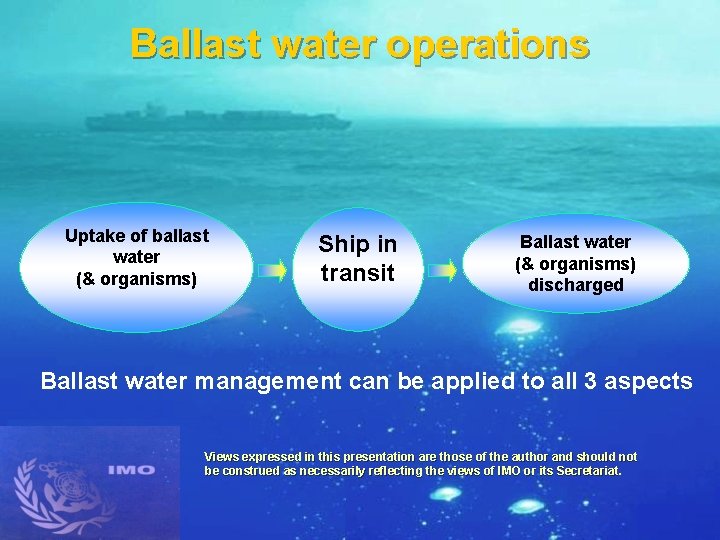 Ballast water operations

Uptake of ballast water (& organisms)

Ship in transit

Ballast water (& organisms) discharged

Ballast water management can be applied to all 3 aspects

IMO

Views expressed in this presentation are those of the author and should not be construed as necessarily reflecting the views of IMO or its Secretariat.